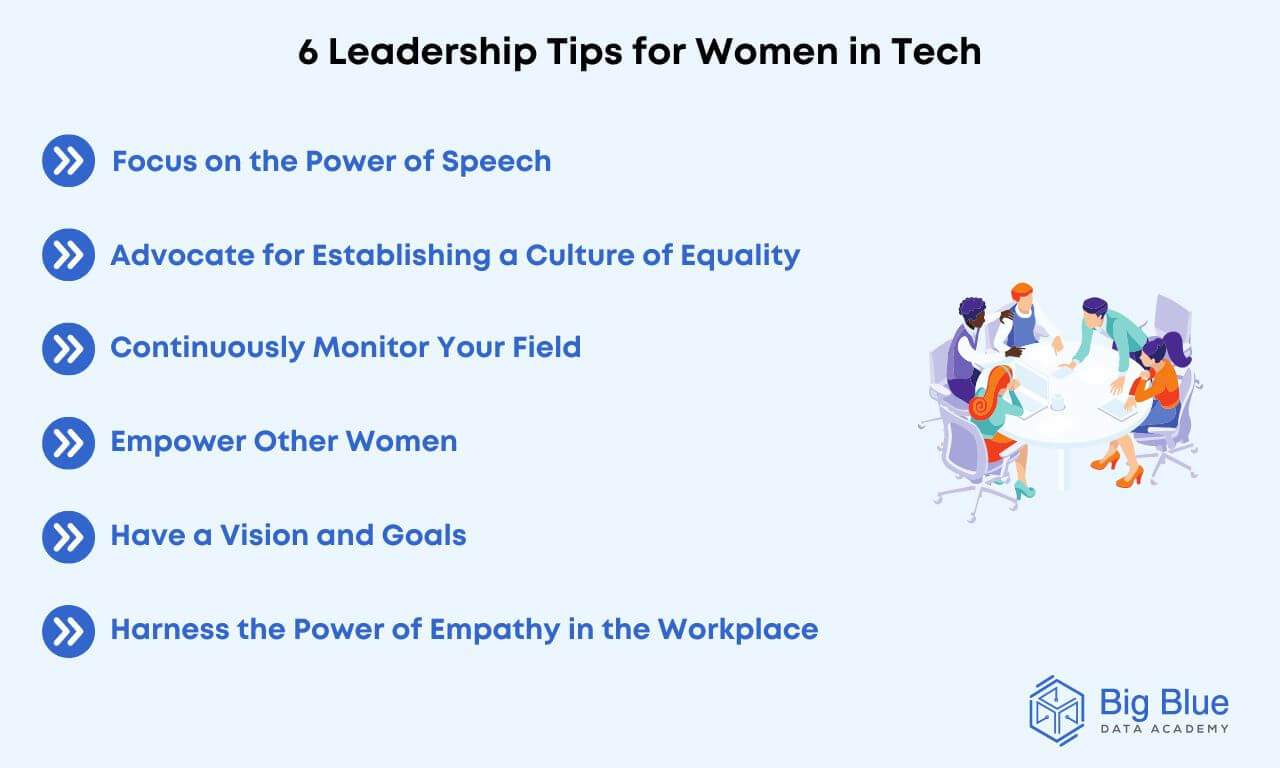 6 Leadership Tips for Women in Tech

Focus on the Power of Speech

Advocate for Establishing a Culture of Equality

Continuously Monitor Your Field

Empower Other Women

Have a Vision and Goals

Harness the Power of Empathy in the Workplace

Big Blue
DATA ACADEMY